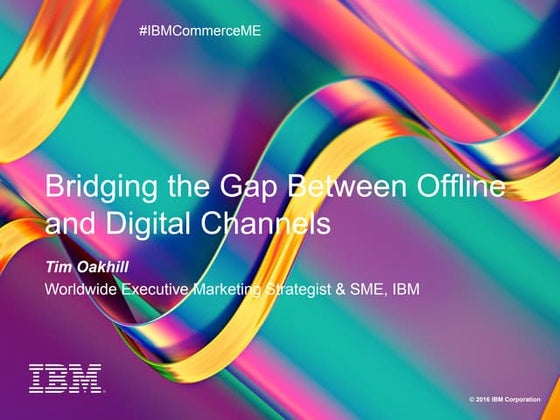 #IBMCommerceME

Bridging the Gap Between Offline and Digital Channels

Tim Oakhill

Worldwide Executive Marketing Strategist & SME, IBM

IBM

© 2016 IBM Corporation